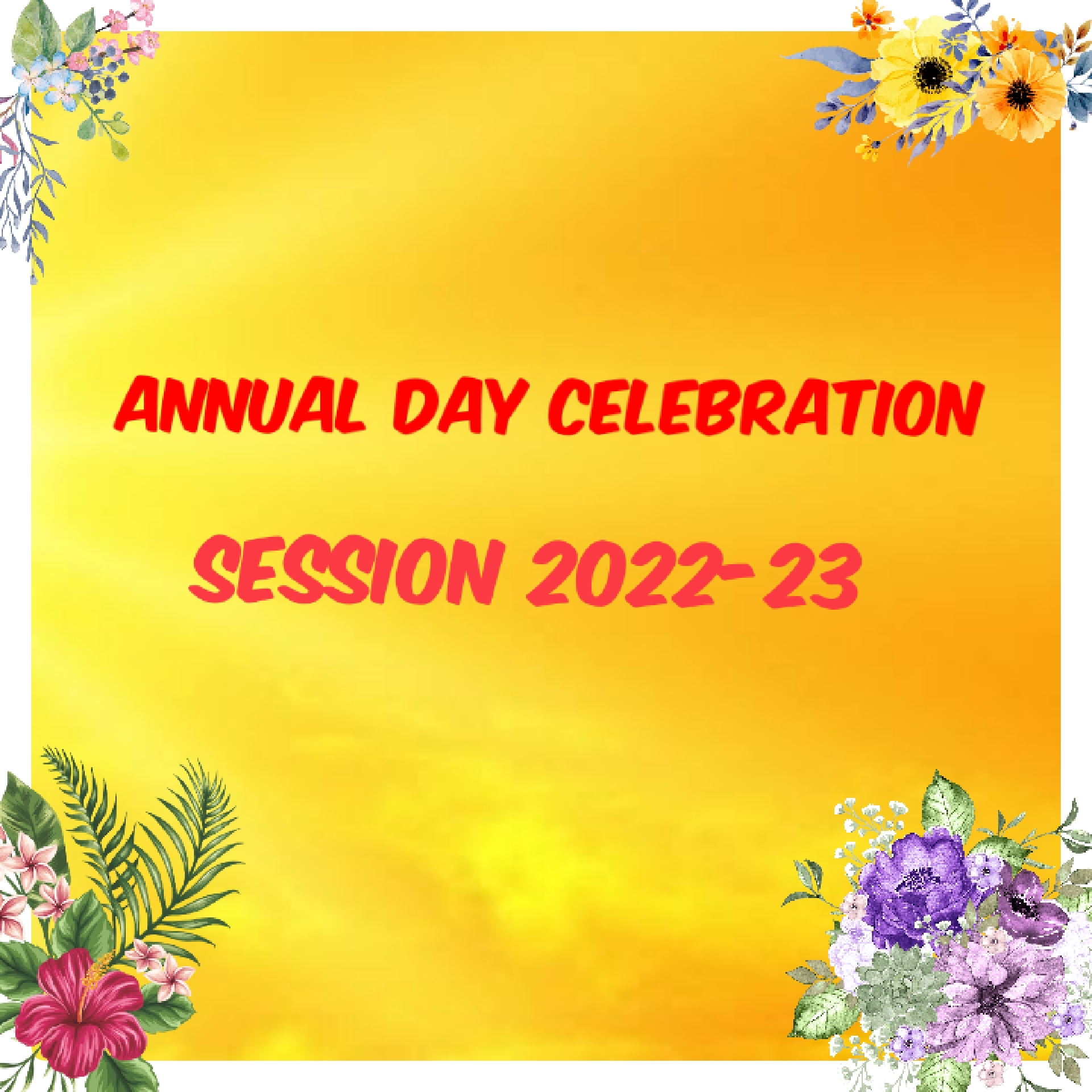 ANNUAL DAY CELEBRATION

SESSION 2022-23